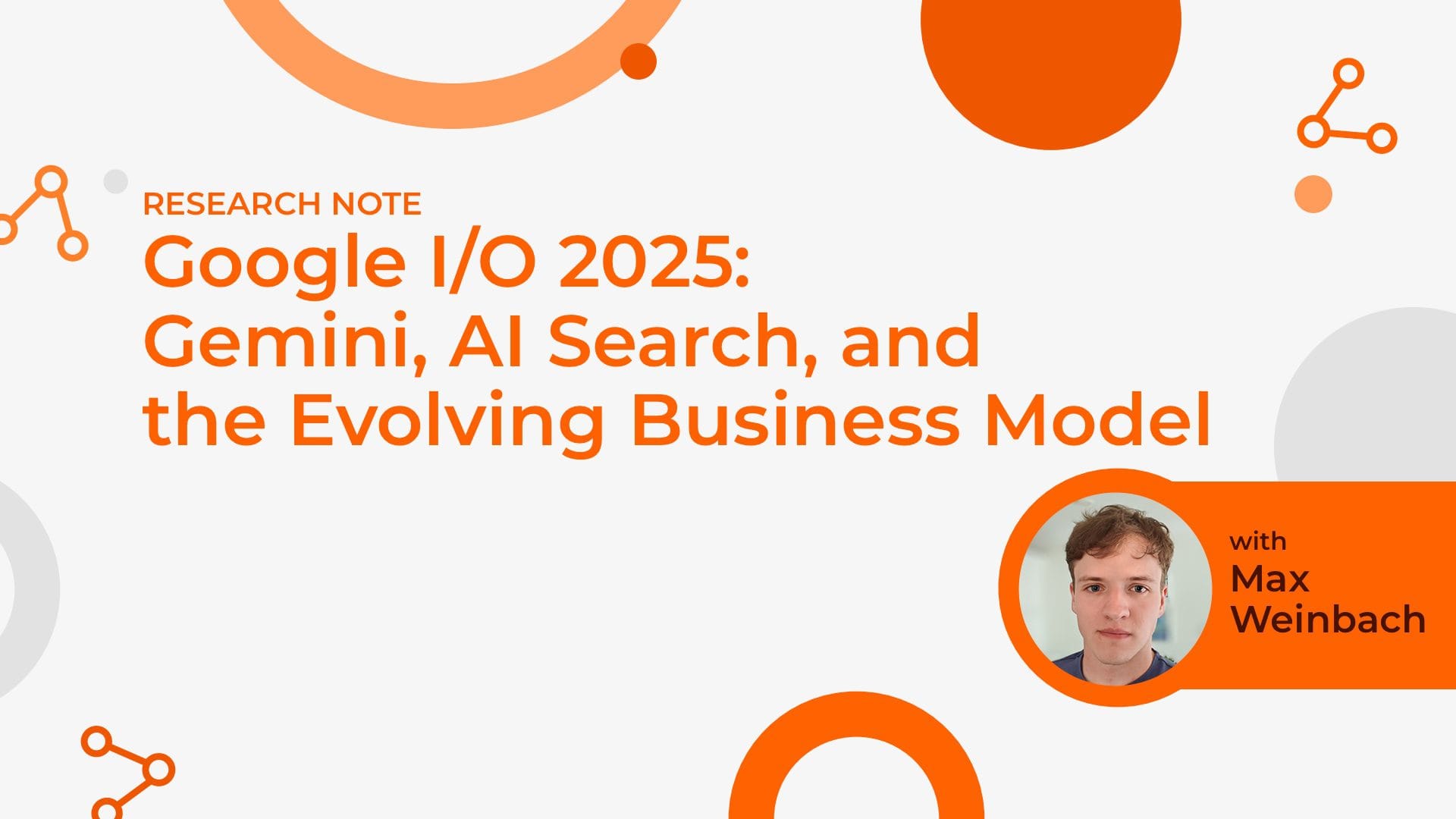 RESEARCH NOTE

Google I/O 2025: Gemini, AI Search, and the Evolving Business Model

with
Max
Weinbach